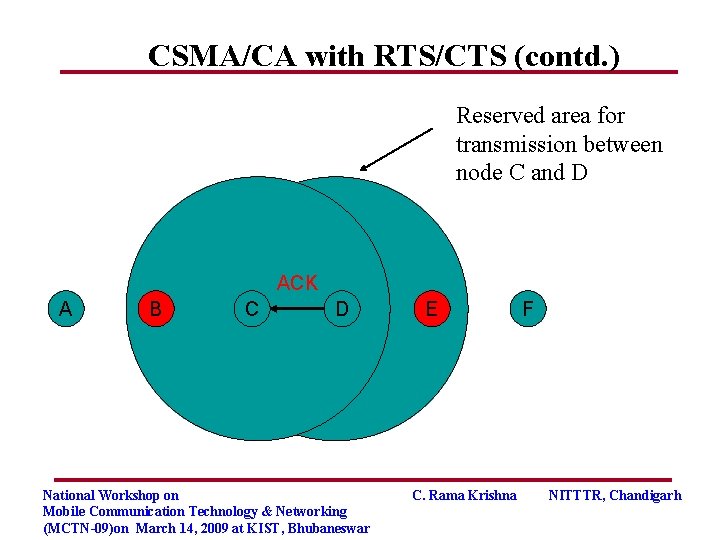 CSMA/CA with RTS/CTS (contd.)

Reserved area for transmission between node C and D

ACK

A

B

C

D

E

F

National Workshop on
Mobile Communication Technology & Networking
(MCTN-09)on March 14, 2009 at KIST, Bhubaneswar

C. Rama Krishna

NITTTR, Chandigarh